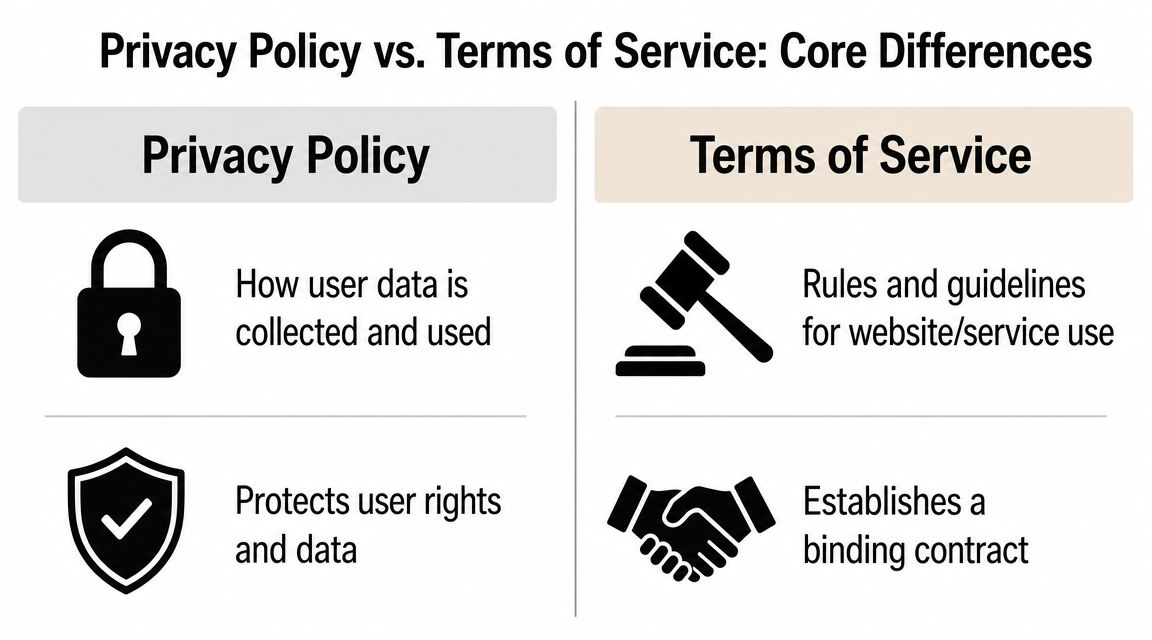 Privacy Policy vs. Terms of Service: Core Differences

Privacy Policy

How user data is collected and used

Protects user rights and data

Terms of Service

Rules and guidelines for website/service use

Establishes a binding contract